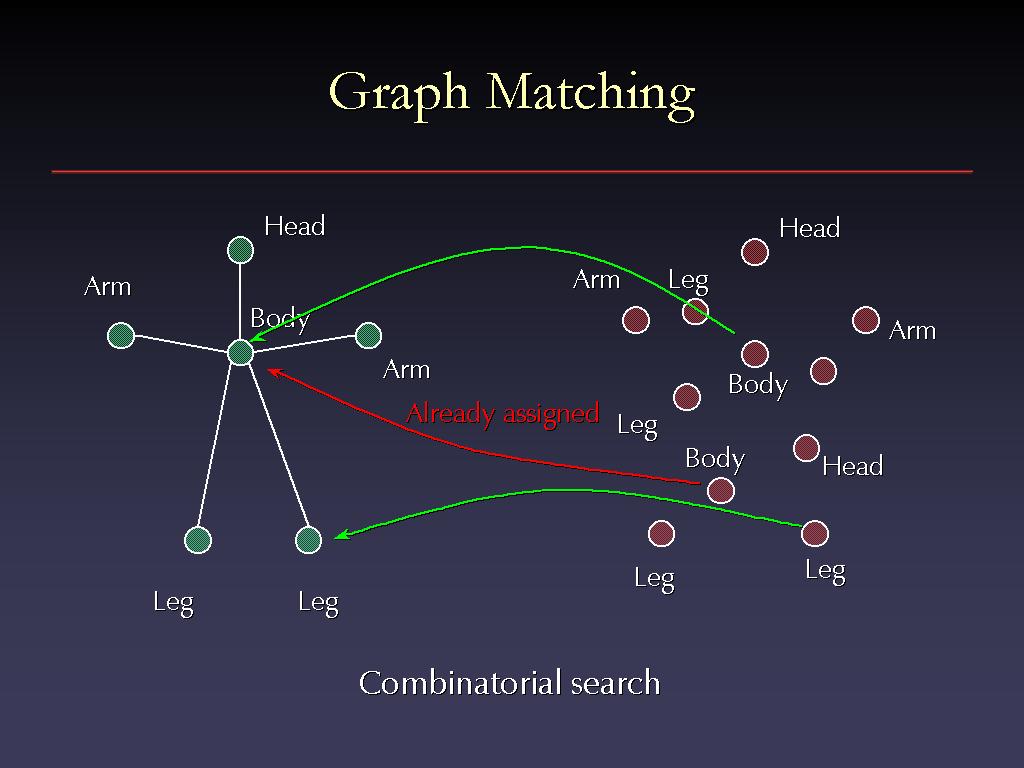 Graph Matching

Head

Arm

Body

Arm

Leg

Leg

Head

Arm

Leg

Arm

Body

Leg

Already assigned

Body

Head

Leg

Leg

Combinatorial search